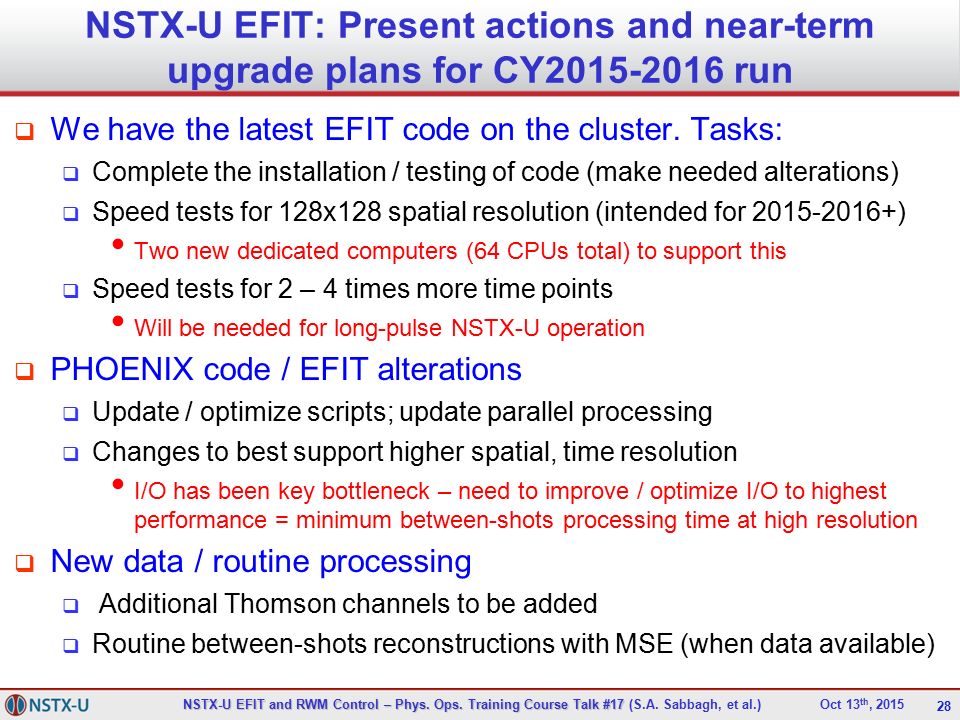 NSTX-U EFIT: Present actions and near-term upgrade plans for CY2015-2016 run

❑ We have the latest EFIT code on the cluster. Tasks:

❑ Complete the installation / testing of code (make needed alterations)

❑ Speed tests for 128x128 spatial resolution (intended for 2015-2016+)

• Two new dedicated computers (64 CPUs total) to support this

❑ Speed tests for 2 – 4 times more time points

• Will be needed for long-pulse NSTX-U operation

❑ PHOENIX code / EFIT alterations

❑ Update / optimize scripts; update parallel processing

❑ Changes to best support higher spatial, time resolution

• I/O has been key bottleneck – need to improve / optimize I/O to highest performance = minimum between-shots processing time at high resolution

❑ New data / routine processing

❑ Additional Thomson channels to be added

❑ Routine between-shots reconstructions with MSE (when data available)

NSTX-U

NSTX-U EFIT and RWM Control – Phys. Ops. Training Course Talk #17 (S.A. Sabbagh, et al.)

Oct 13th, 2015

28